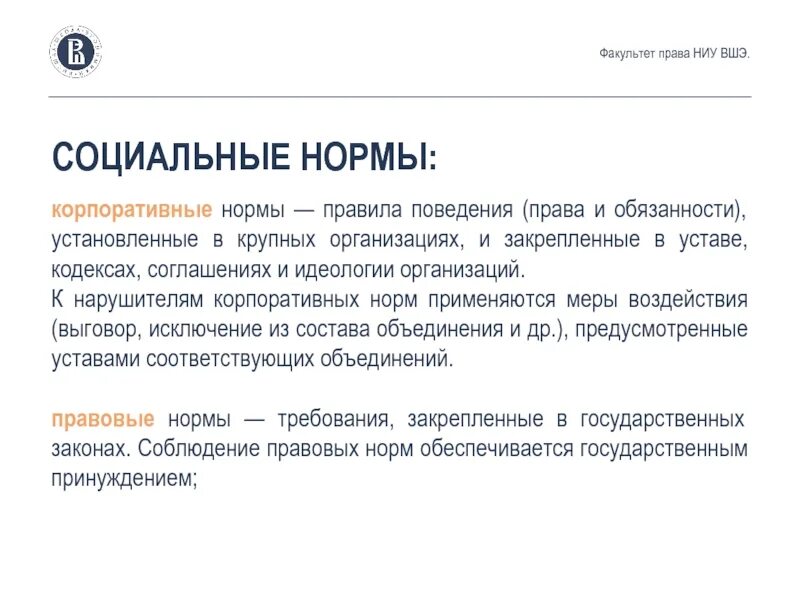 Факультет права НИУ ВШЭ.

СОЦИАЛЬНЫЕ НОРМЫ:

корпоративные нормы — правила поведения (права и обязанности), установленные в крупных организациях, и закрепленные в уставе, кодексах, соглашениях и идеологии организаций.
К нарушителям корпоративных норм применяются меры воздействия (выговор, исключение из состава объединения и др.), предусмотренные уставами соответствующих объединений.

правовые нормы — требования, закрепленные в государственных законах. Соблюдение правовых норм обеспечивается государственным принуждением;